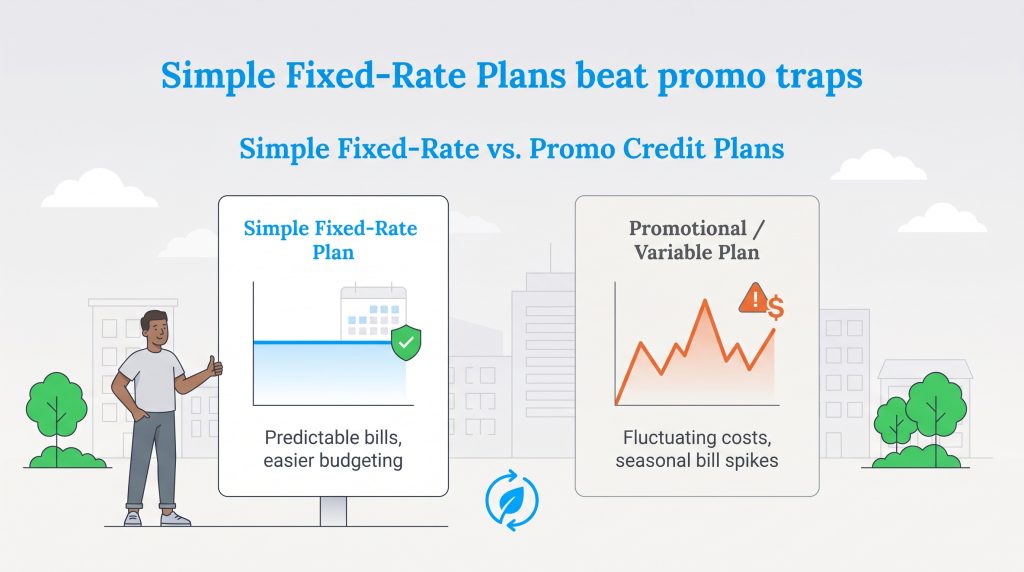 Simple Fixed-Rate Plans beat promo traps

Simple Fixed-Rate vs. Promo Credit Plans

Simple Fixed-Rate Plan

Predictable bills, easier budgeting

Promotional / Variable Plan

$

Fluctuating costs, seasonal bill spikes